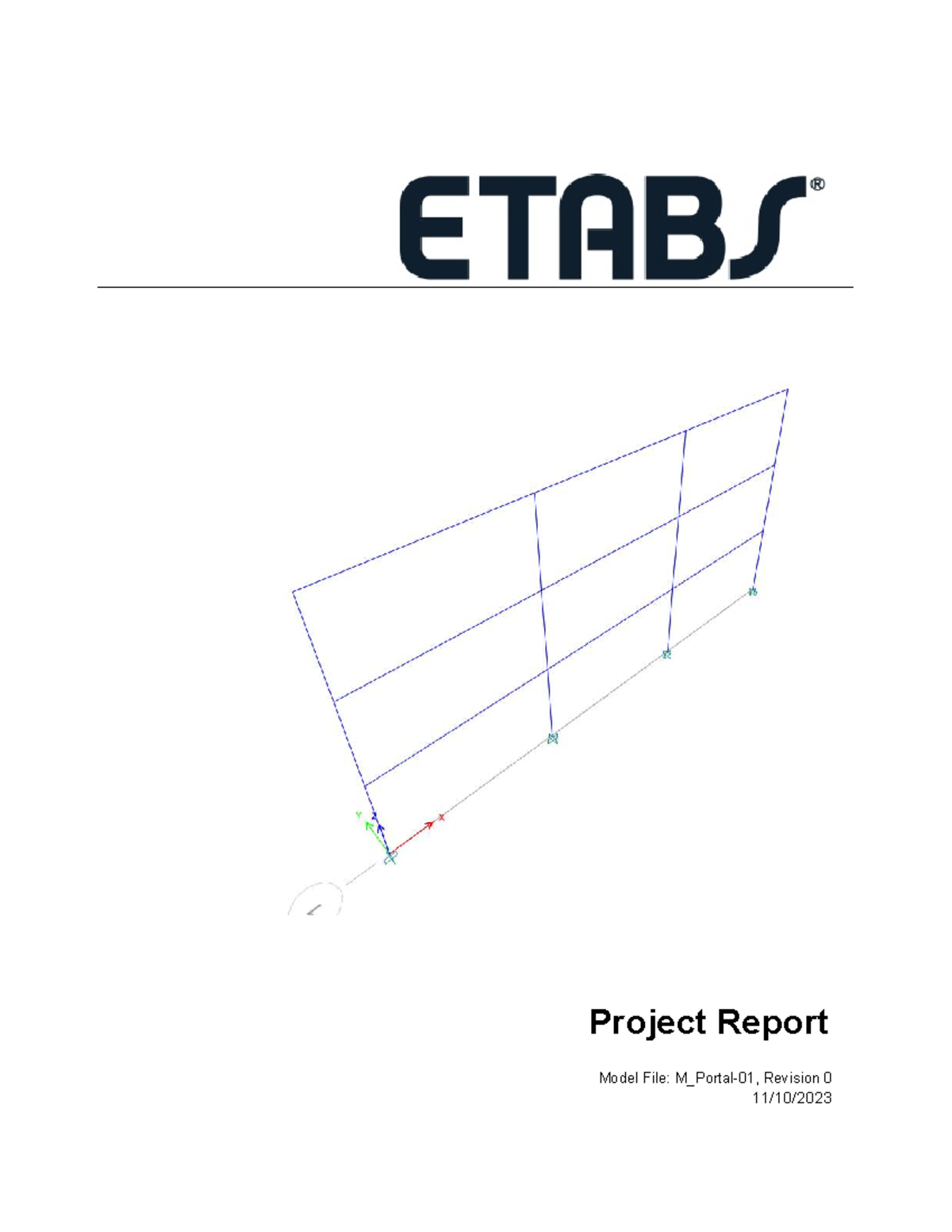 ETABS®

Y
Z
X

Project Report

Model File: M_Portal-01, Revision 0
11/10/2023